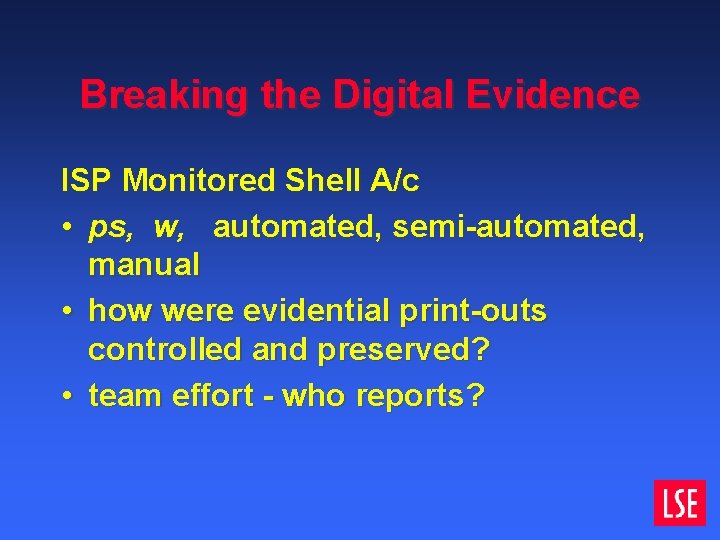 Breaking the Digital Evidence

ISP Monitored Shell A/c

• ps, w, automated, semi-automated, manual

• how were evidential print-outs controlled and preserved?

• team effort - who reports?

LSE